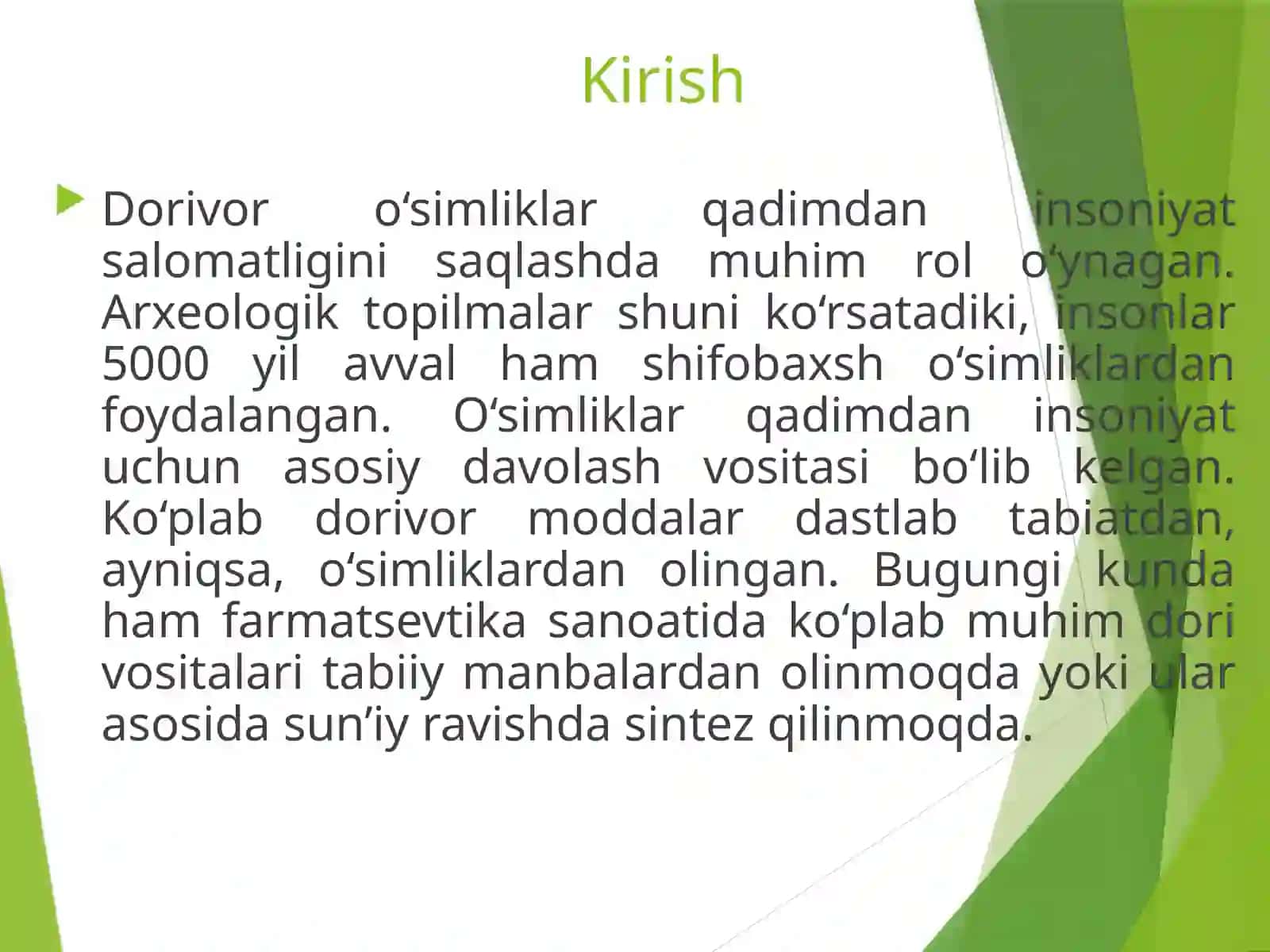 Kirish

Dorivor o‘simliklar qadimdan insoniyat salomatligini saqlashda muhim rol o‘ynagan. Arxeologik topilmalar shuni ko‘rsatadiki, insonlar 5000 yil avval ham shifobaxsh o‘simliklardan foydalangan. O‘simliklar qadimdan insoniyat uchun asosiy davolash vositasi bo‘lib kelgan. Ko‘plab dorivor moddalar dastlab tabiatdan, ayniqsa, o‘simliklardan olingan. Bugungi kunda ham farmatsevtika sanoatida ko‘plab muhim dori vositalari tabiiy manbalardan olinmoqda yoki ular asosida sun’iy ravishda sintez qilinmoqda.